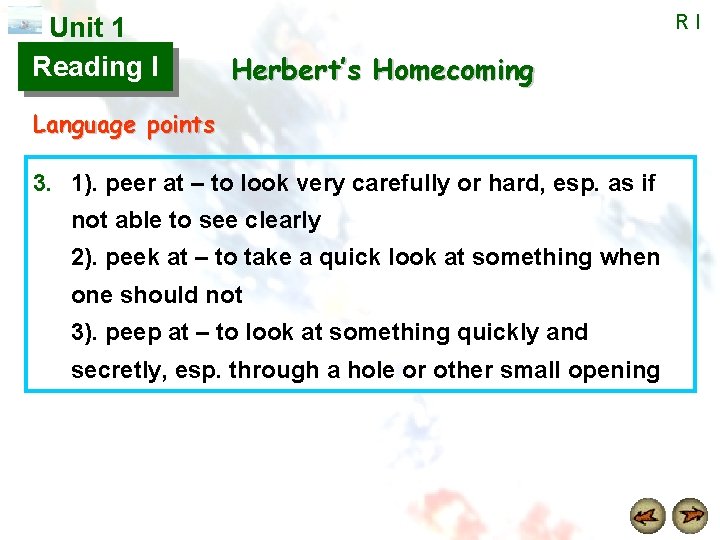 Unit 1

R I

Reading I

Herbert's Homecoming

Language points

3. 1). peer at – to look very carefully or hard, esp. as if not able to see clearly
2). peek at – to take a quick look at something when one should not
3). peep at – to look at something quickly and secretly, esp. through a hole or other small opening